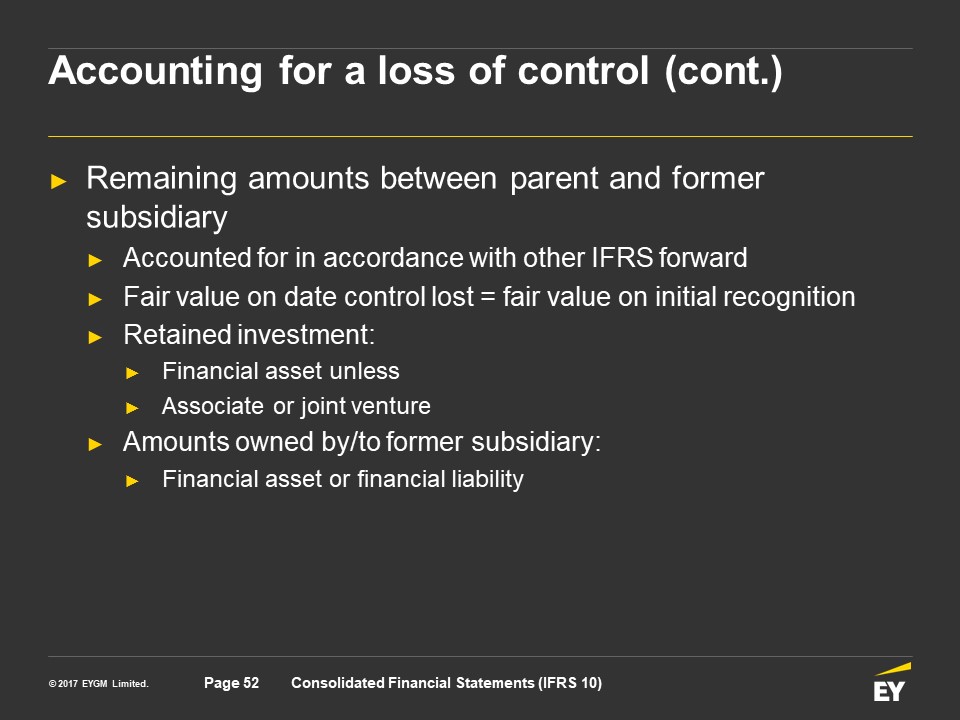 Accounting for a loss of control (cont.)

► Remaining amounts between parent and former subsidiary
► Accounted for in accordance with other IFRS forward
► Fair value on date control lost = fair value on initial recognition
► Retained investment:
► Financial asset unless
► Associate or joint venture
► Amounts owned by/to former subsidiary:
► Financial asset or financial liability

© 2017 EYGM Limited. Page 52 Consolidated Financial Statements (IFRS 10)

EY